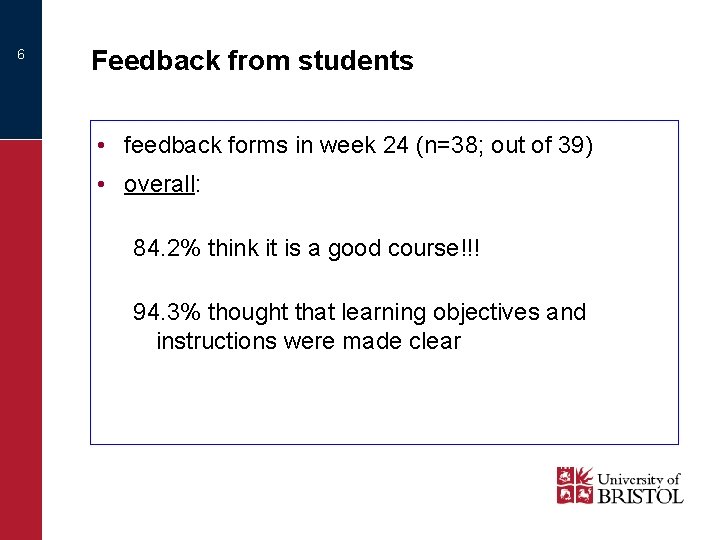 6

Feedback from students

• feedback forms in week 24 (n=38; out of 39)
• overall:

84.2% think it is a good course!!!

94.3% thought that learning objectives and instructions were made clear

University of BRISTOL